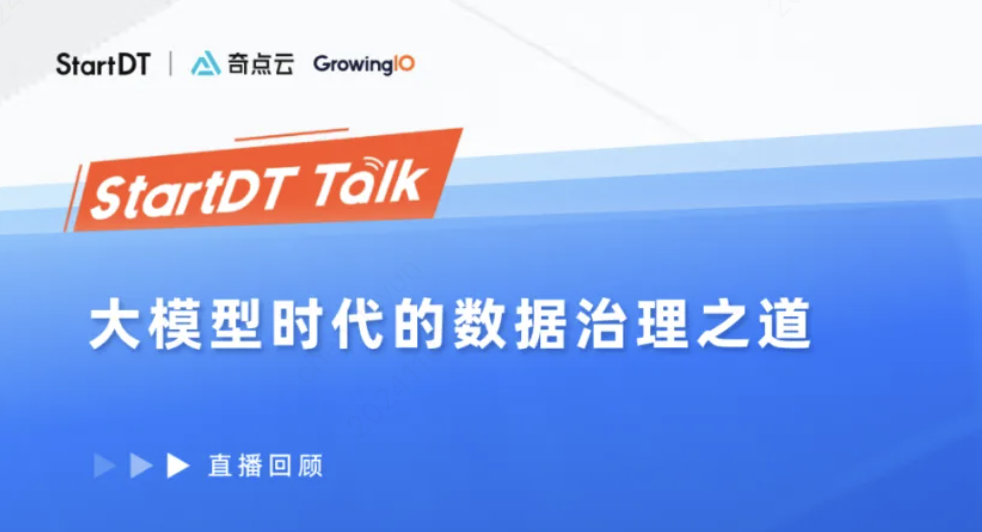 StartDT | 奇点云 GrowingIO

StartDT Talk

大模型时代的数据治理之道

直播回顾